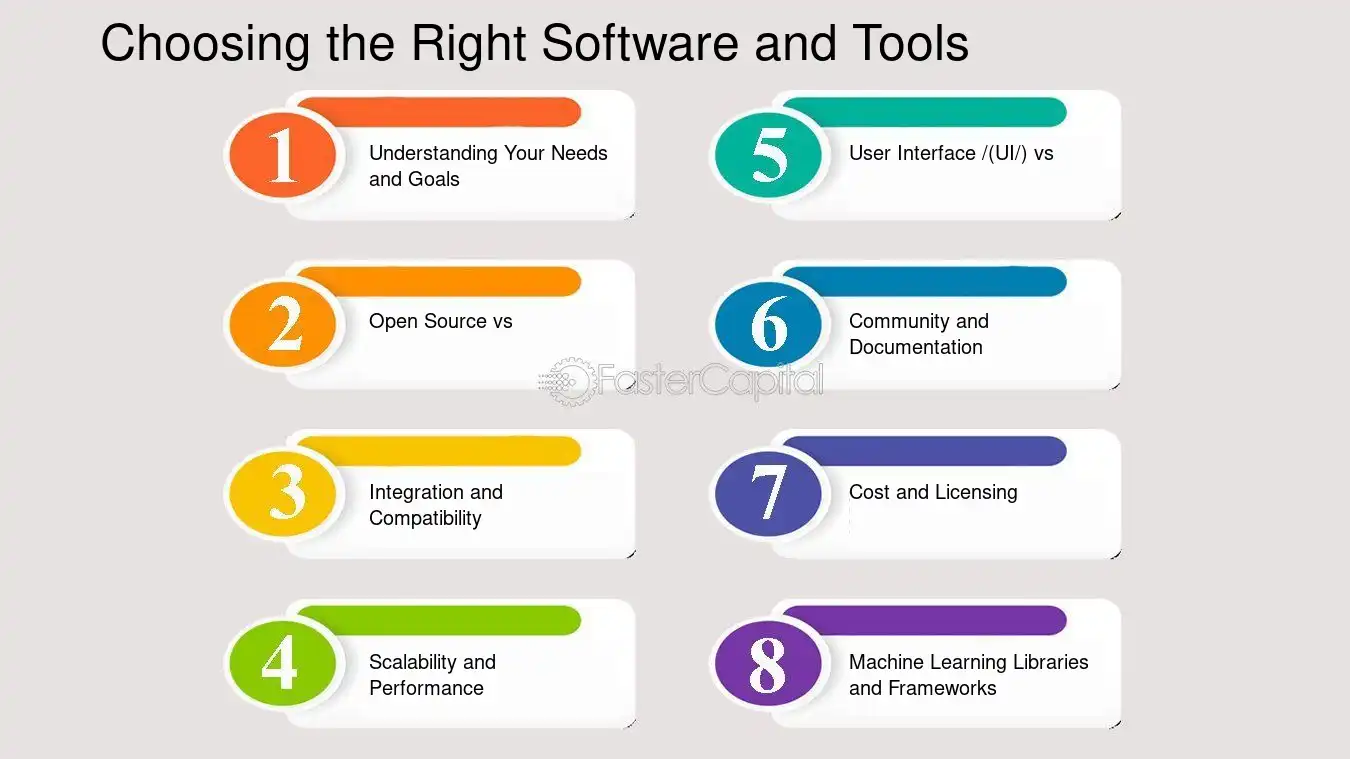 Choosing the Right Software and Tools

1
Understanding Your Needs and Goals

2
Open Source vs

3
Integration and Compatibility

4
Scalability and Performance

5
User Interface /(UI/) vs

6
Community and Documentation

7
Cost and Licensing

8
Machine Learning Libraries and Frameworks

FasterCapital